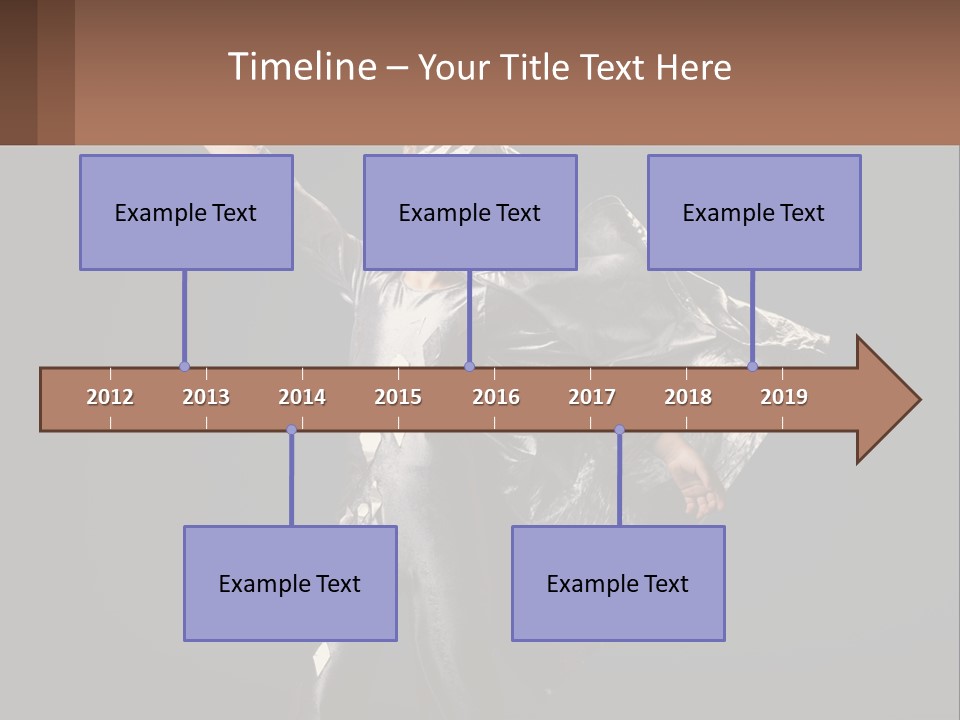 Timeline – Your Title Text Here

Example Text

Example Text

Example Text

2012 2013 2014 2015 2016 2017 2018 2019

Example Text

Example Text